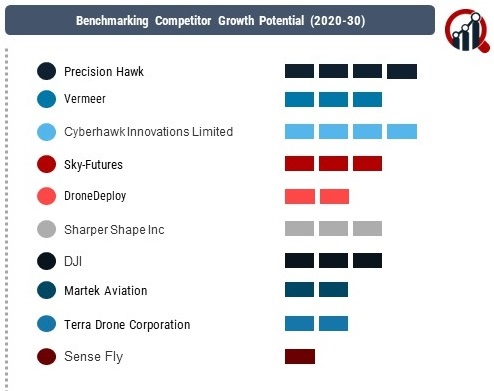 Benchmarking Competitor Growth Potential (2020-30)

Precision Hawk

Vermeer

Cyberhawk Innovations Limited

Sky-Futures

DroneDeploy

Sharper Shape Inc

DJI

Martek Aviation

Terra Drone Corporation

Sense Fly